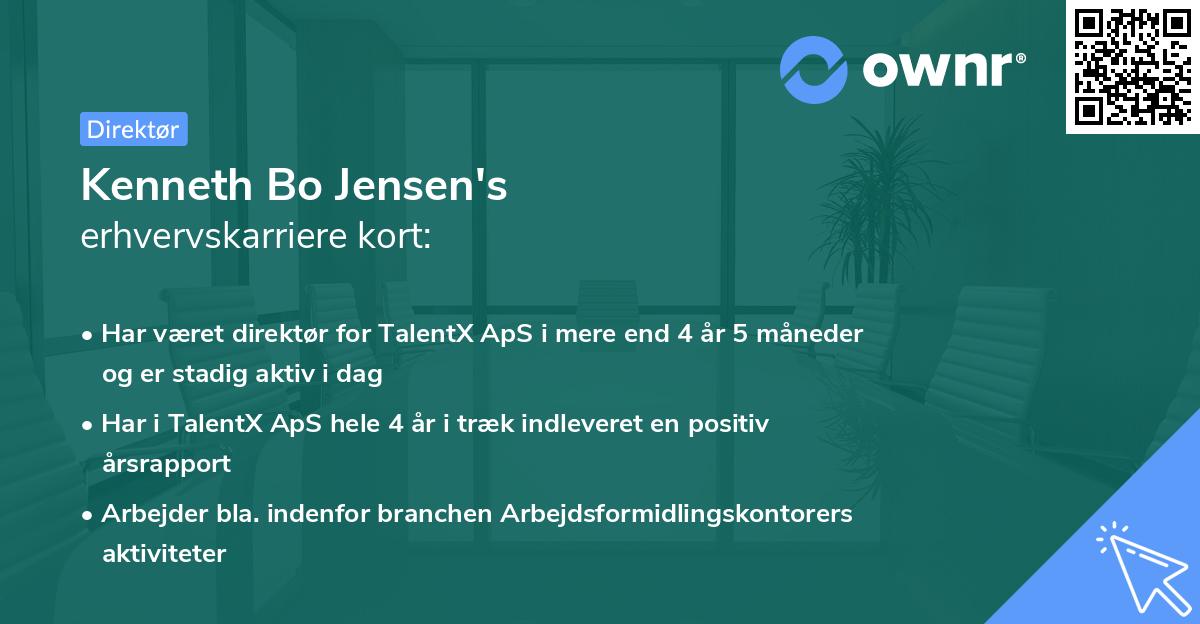 ownr®

Direktør

Kenneth Bo Jensen's
erhvervskarriere kort:

• Har været direktør for TalentX ApS i mere end 4 år 5 måneder og er stadig aktiv i dag

• Har i TalentX ApS hele 4 år i træk indleveret en positiv årsrapport

• Arbejder bla. indenfor branchen Arbejdsformidlingskontorers aktiviteter